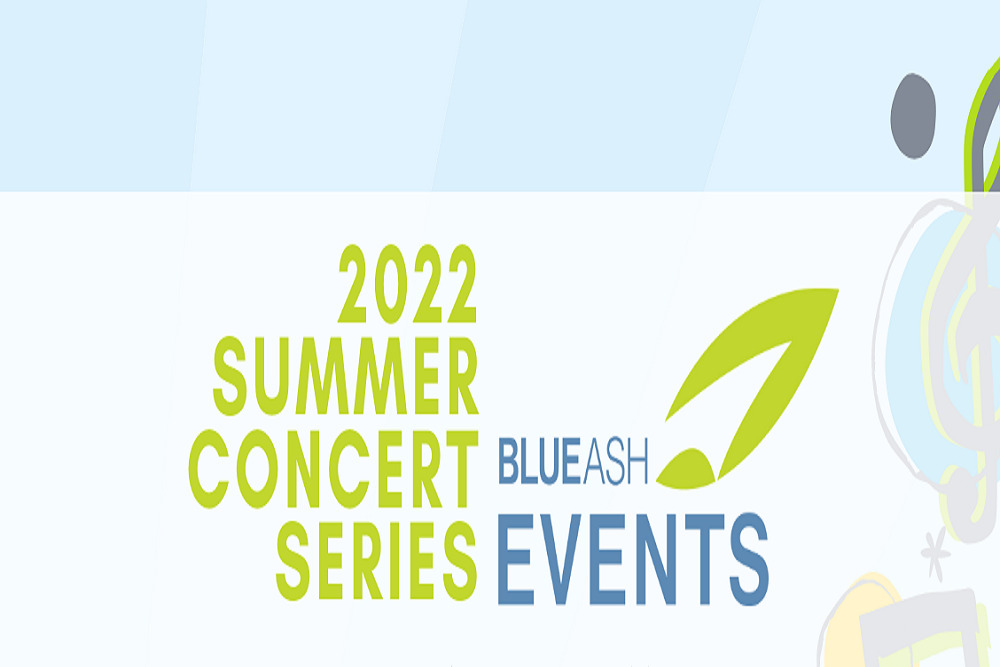 2022
SUMMER
CONCERT
SERIES

BLUEASH
EVENTS